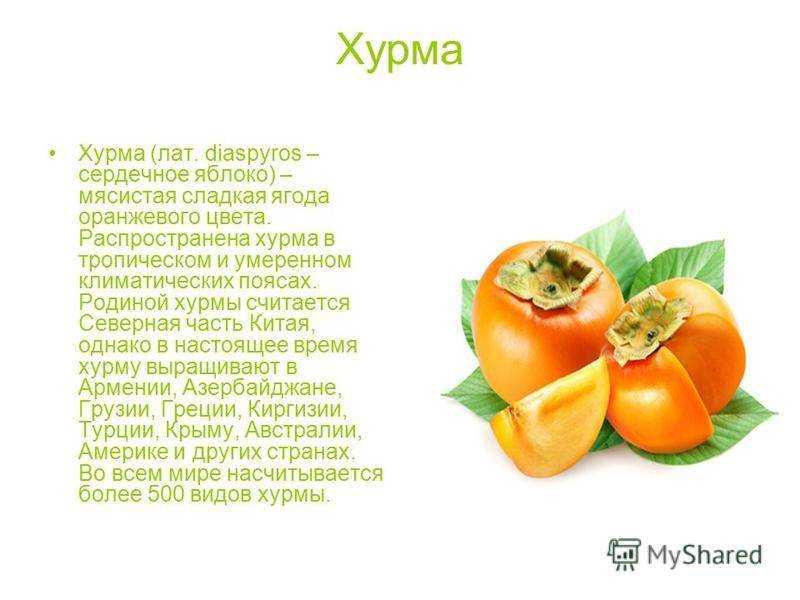 Хурма

• Хурма (лат. diaspyros – сердечное яблоко) – мясистая сладкая ягода оранжевого цвета. Распространена хурма в тропическом и умеренном климатических поясах. Родиной хурмы считается Северная часть Китая, однако в настоящее время хурму выращивают в Армении, Азербайджане, Грузии, Греции, Киргизии, Турции, Крыму, Австралии, Америке и других странах. Во всем мире насчитывается более 500 видов хурмы.

MyShared